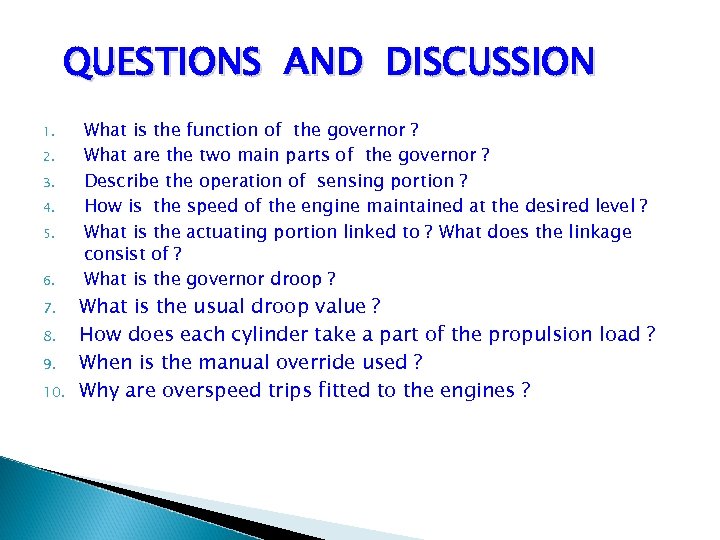 QUESTIONS AND DISCUSSION

1. What is the function of the governor ?
2. What are the two main parts of the governor ?
3. Describe the operation of sensing portion ?
4. How is the speed of the engine maintained at the desired level ?
5. What is the actuating portion linked to ? What does the linkage consist of ?
6. What is the governor droop ?
7. What is the usual droop value ?
8. How does each cylinder take a part of the propulsion load ?
9. When is the manual override used ?
10. Why are overspeed trips fitted to the engines ?